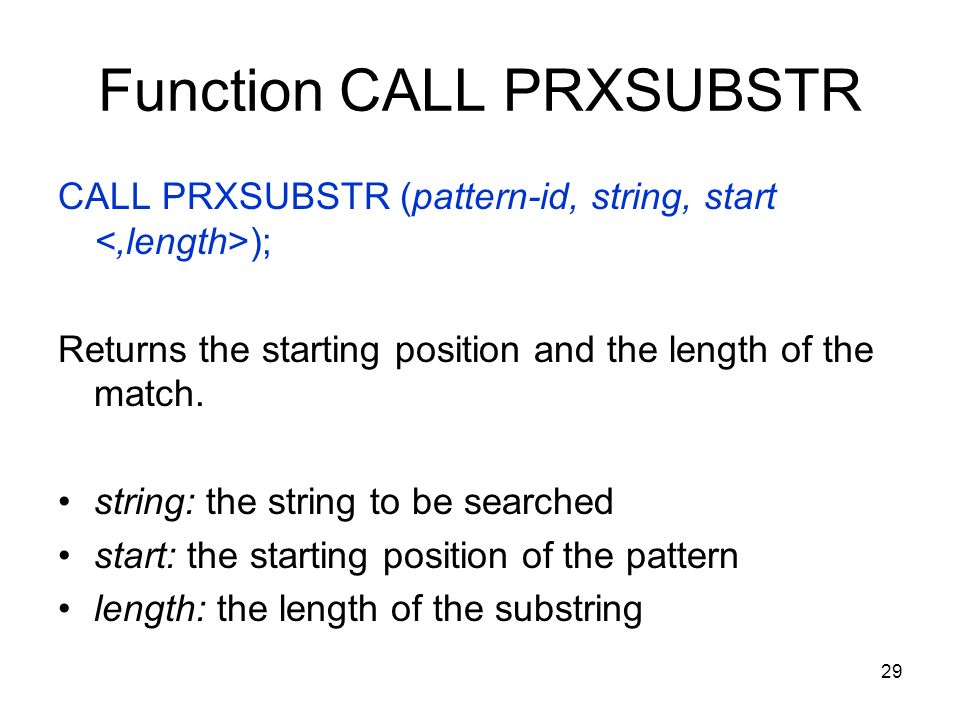 Function CALL PRXSUBSTR

CALL PRXSUBSTR (pattern-id, string, start <,length>);

Returns the starting position and the length of the match.

• string: the string to be searched
• start: the starting position of the pattern
• length: the length of the substring

29